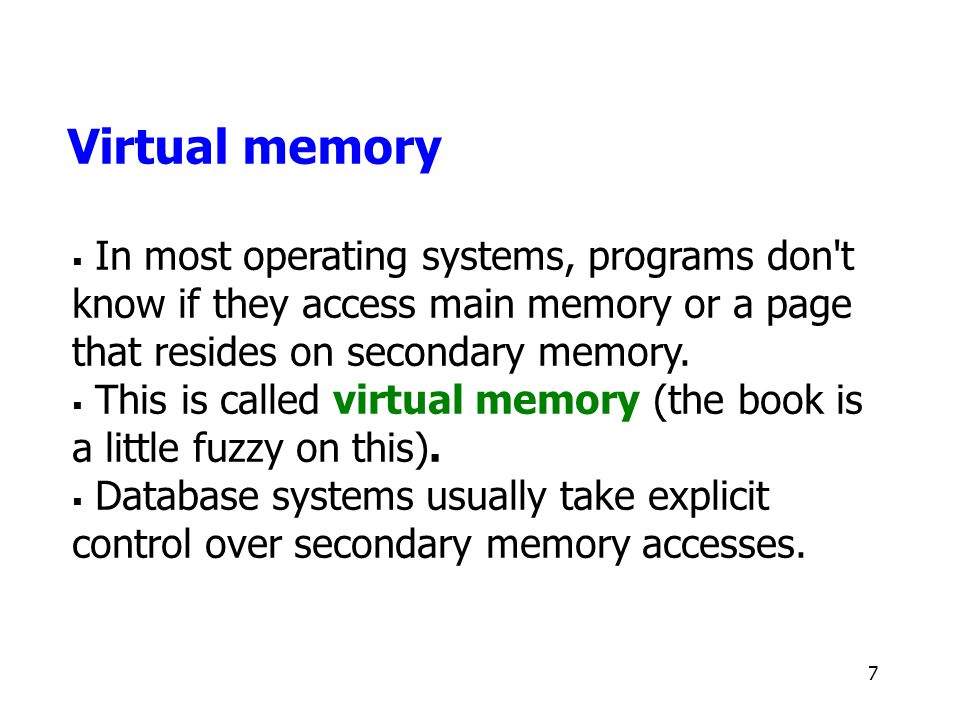 Virtual memory

▪ In most operating systems, programs don't know if they access main memory or a page that resides on secondary memory.
▪ This is called virtual memory (the book is a little fuzzy on this).
▪ Database systems usually take explicit control over secondary memory accesses.

7